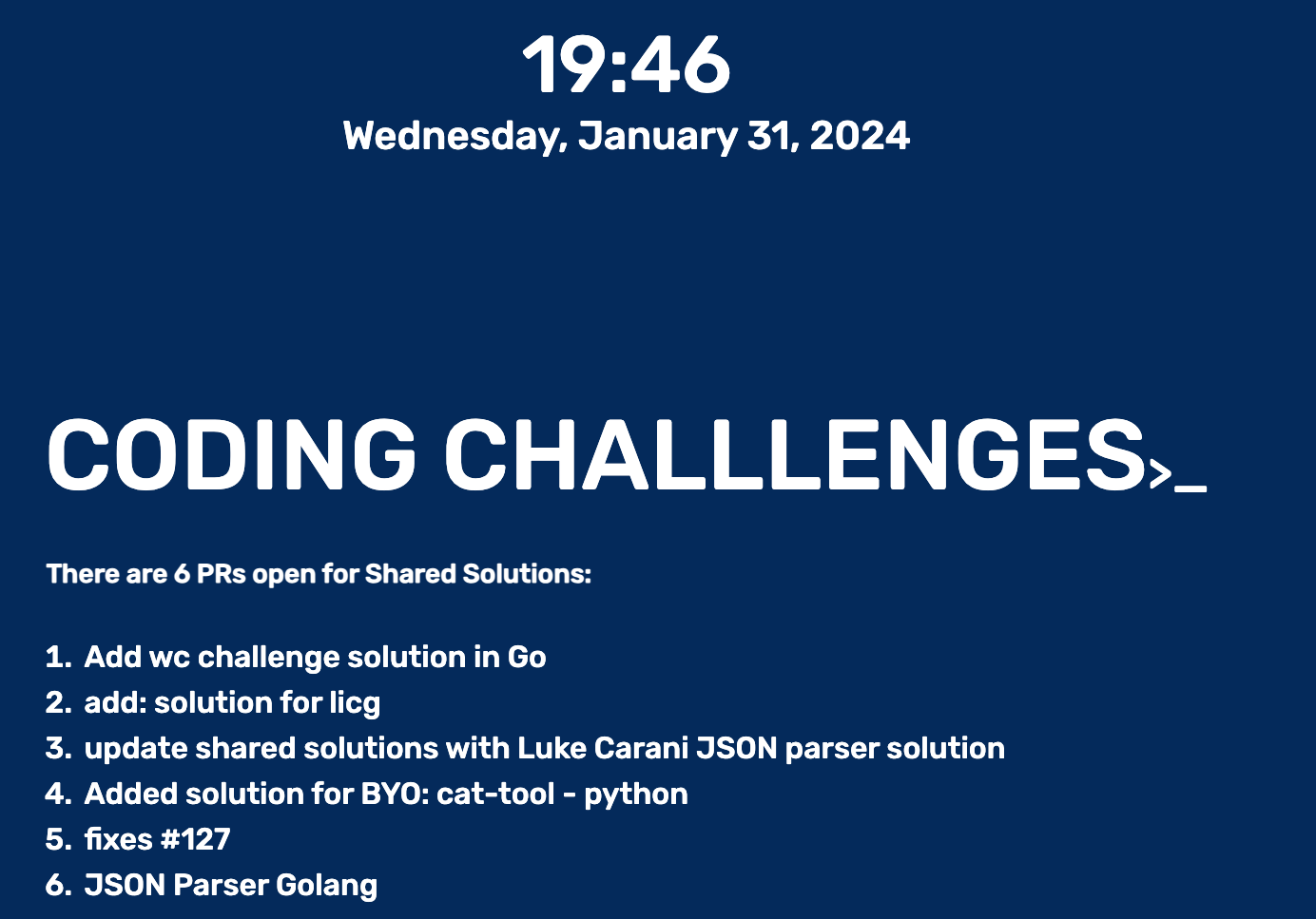 19:46
Wednesday, January 31, 2024

CODING CHALLLENGES>_

There are 6 PRs open for Shared Solutions:

1. Add wc challenge solution in Go
2. add: solution for licg
3. update shared solutions with Luke Carani JSON parser solution
4. Added solution for BYO: cat-tool - python
5. fixes #127
6. JSON Parser Golang